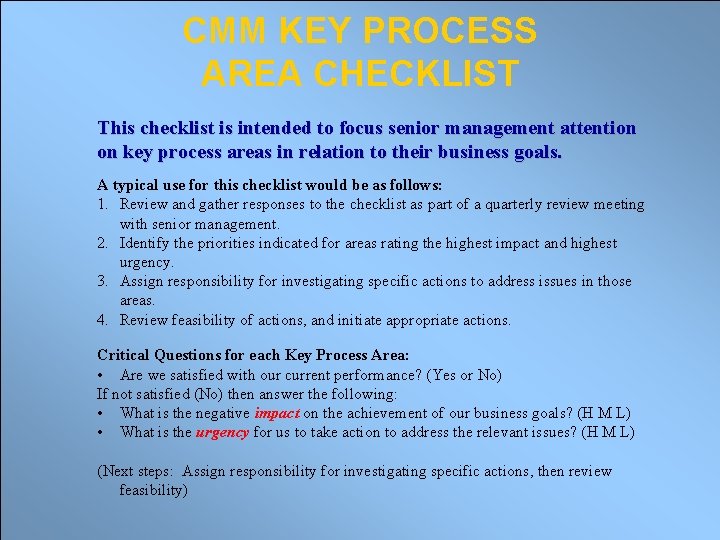 CMM KEY PROCESS AREA CHECKLIST

This checklist is intended to focus senior management attention on key process areas in relation to their business goals.

A typical use for this checklist would be as follows:
1. Review and gather responses to the checklist as part of a quarterly review meeting with senior management.
2. Identify the priorities indicated for areas rating the highest impact and highest urgency.
3. Assign responsibility for investigating specific actions to address issues in those areas.
4. Review feasibility of actions, and initiate appropriate actions.

Critical Questions for each Key Process Area:
• Are we satisfied with our current performance? (Yes or No)
If not satisfied (No) then answer the following:
• What is the negative impact on the achievement of our business goals? (H M L)
• What is the urgency for us to take action to address the relevant issues? (H M L)

(Next steps: Assign responsibility for investigating specific actions, then review feasibility)